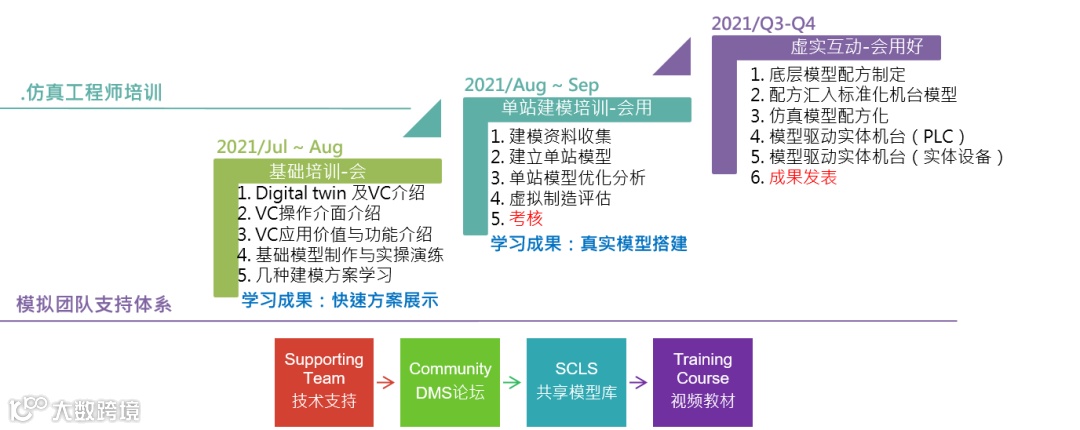 .仿真工程师培训

2021/Jul ~ Aug
基础培训-会
1. Digital twin 及VC介绍
2. VC操作介面介绍
3. VC应用价值与功能介绍
4. 基础模型制作与实操演练
5. 几种建模方案学习
学习成果：快速方案展示

2021/Aug ~ Sep
单站建模培训-会用
1. 建模资料收集
2. 建立单站模型
3. 单站模型优化分析
4. 虚拟制造评估
5. 考核
学习成果：真实模型搭建

2021/Q3-Q4
虚实互动-会用好
1. 底层模型配方制定
2. 配方汇入标准化机台模型
3. 仿真模型配方化
4. 模型驱动实体机台（PLC）
5. 模型驱动实体机台（实体设备）
6. 成果发表

模拟团队支持体系

Supporting Team
技术支持

Community
DMS论坛

SCLS
共享模型库

Training Course
视频教材

大数跨境